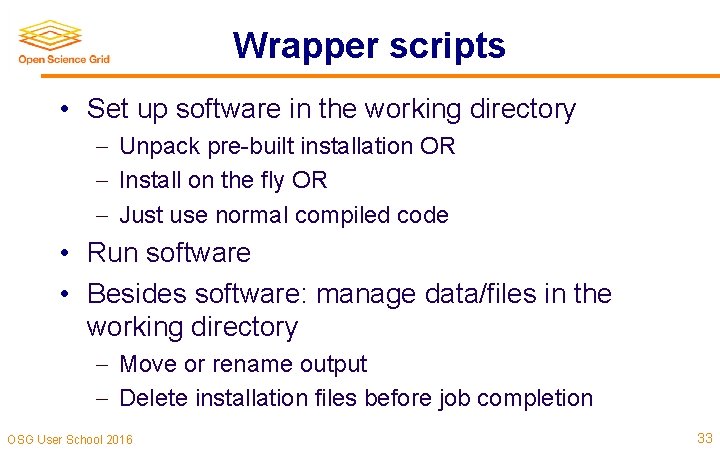 Open Science Grid

Wrapper scripts

• Set up software in the working directory
– Unpack pre-built installation OR
– Install on the fly OR
– Just use normal compiled code

• Run software

• Besides software: manage data/files in the working directory
– Move or rename output
– Delete installation files before job completion

OSG User School 2016

33